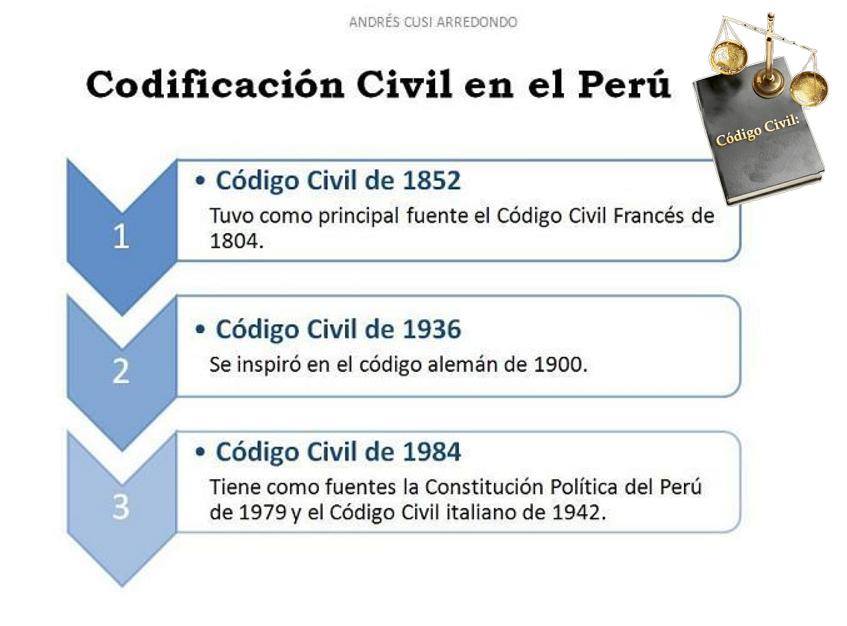 ANDRÉS CUSI ARREDONDO

Codificación Civil en el Perú

Código Civil:

1

• Código Civil de 1852

Tuvo como principal fuente el Código Civil Francés de 1804.

2

• Código Civil de 1936

Se inspiró en el código alemán de 1900.

3

• Código Civil de 1984

Tiene como fuentes la Constitución Política del Perú de 1979 y el Código Civil italiano de 1942.